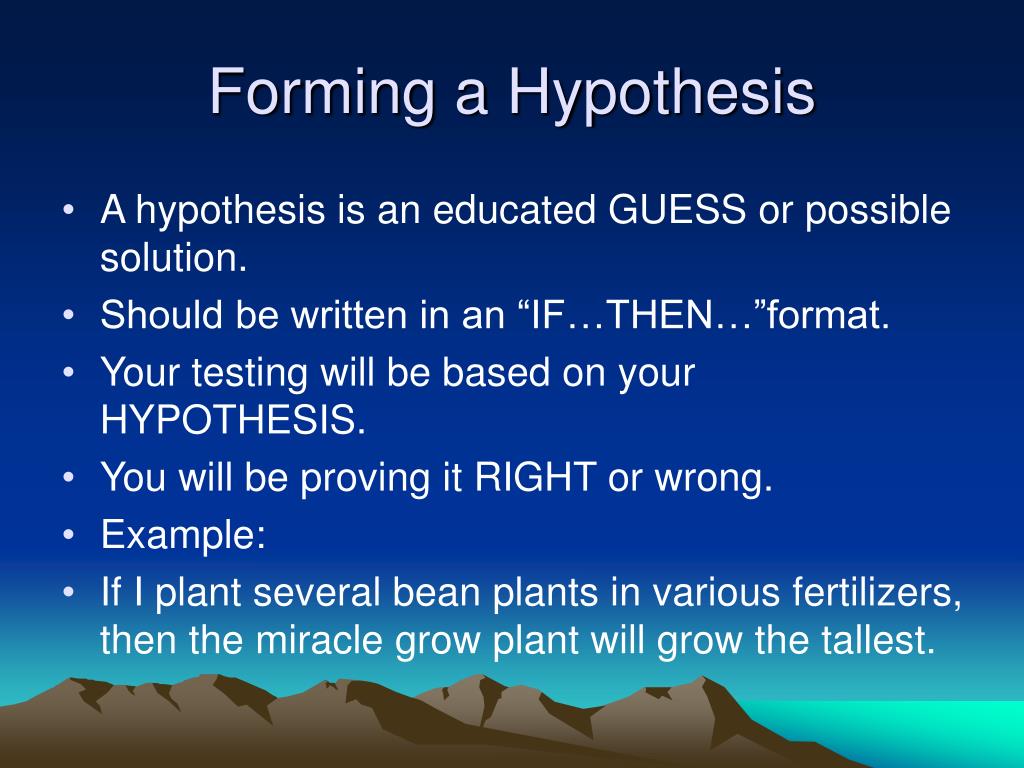 Forming a Hypothesis

• A hypothesis is an educated GUESS or possible solution.
• Should be written in an “IF…THEN…”format.
• Your testing will be based on your HYPOTHESIS.
• You will be proving it RIGHT or wrong.
• Example:
• If I plant several bean plants in various fertilizers, then the miracle grow plant will grow the tallest.